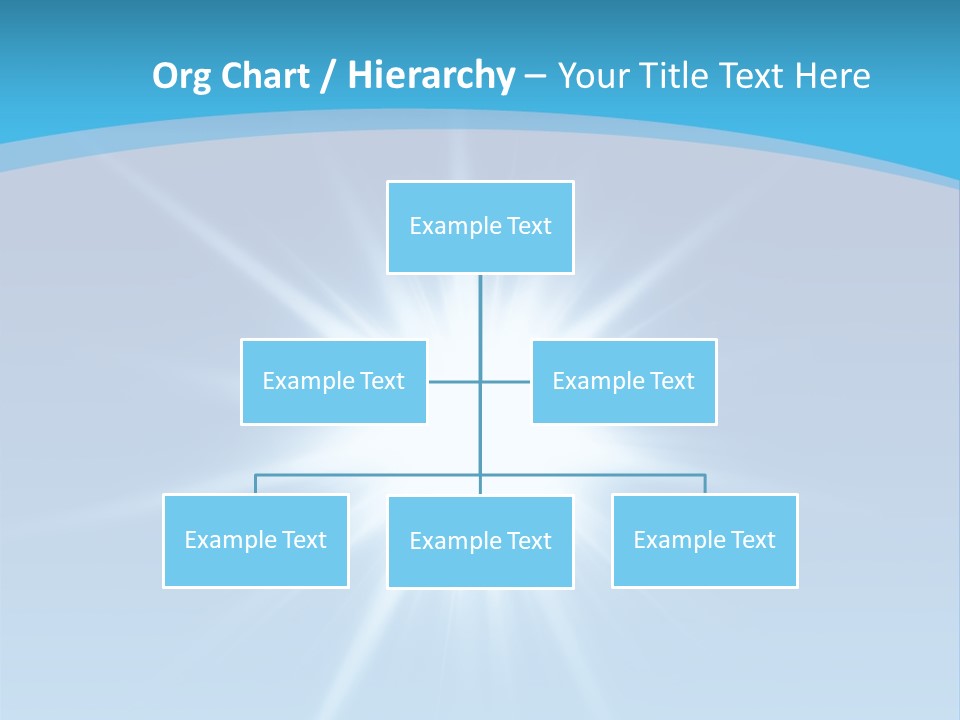 Org Chart / Hierarchy – Your Title Text Here

Example Text

Example Text

Example Text

Example Text

Example Text

Example Text